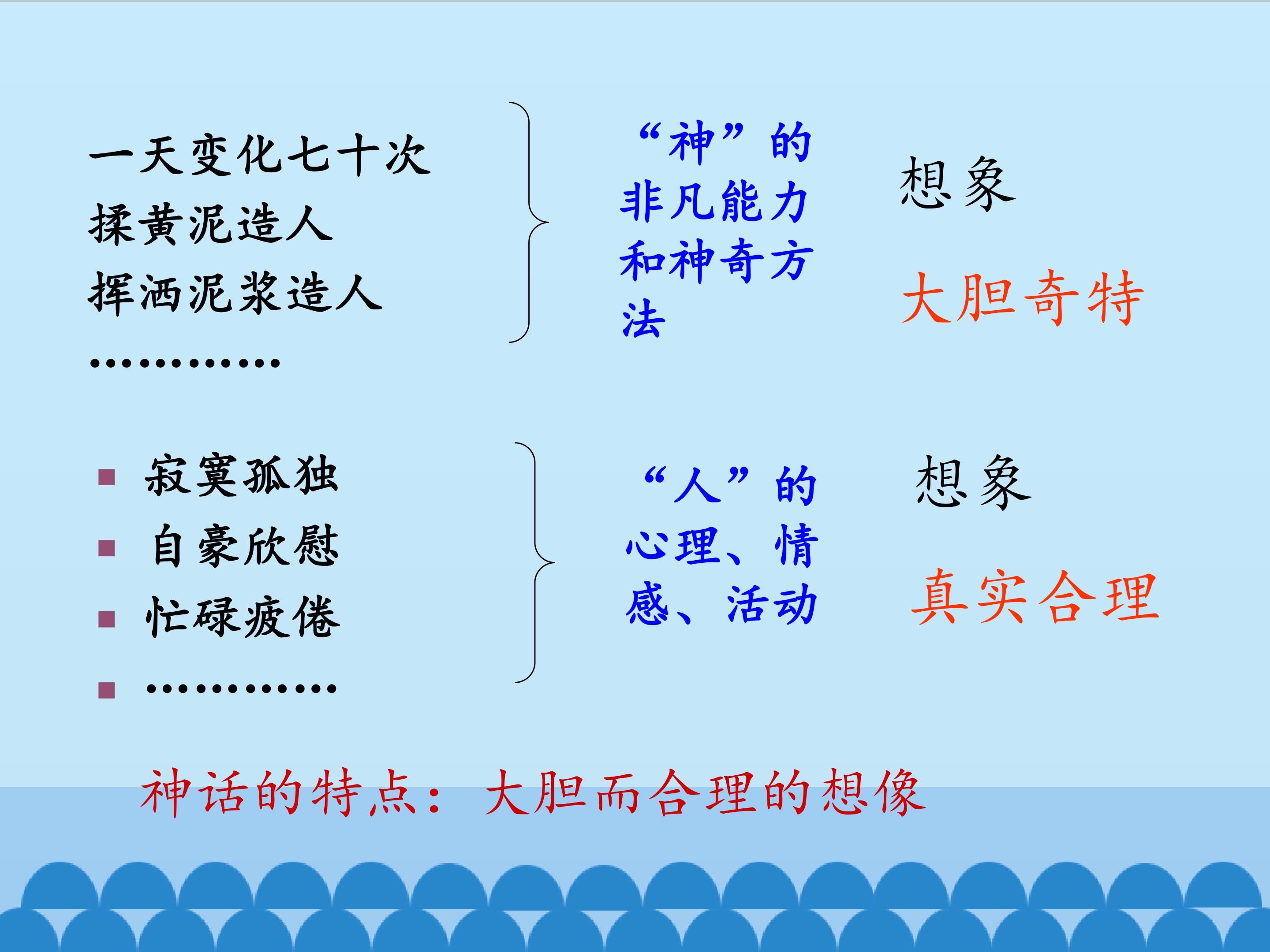 一天变化七十次
揉黄泥造人
挥洒泥浆造人
…………

“神”的非凡能力和神奇方法

想象

大胆奇特

寂寞孤独
自豪欣慰
忙碌疲倦
…………

“人”的心理、情感、活动

想象

真实合理

神话的特点：大胆而合理的想像